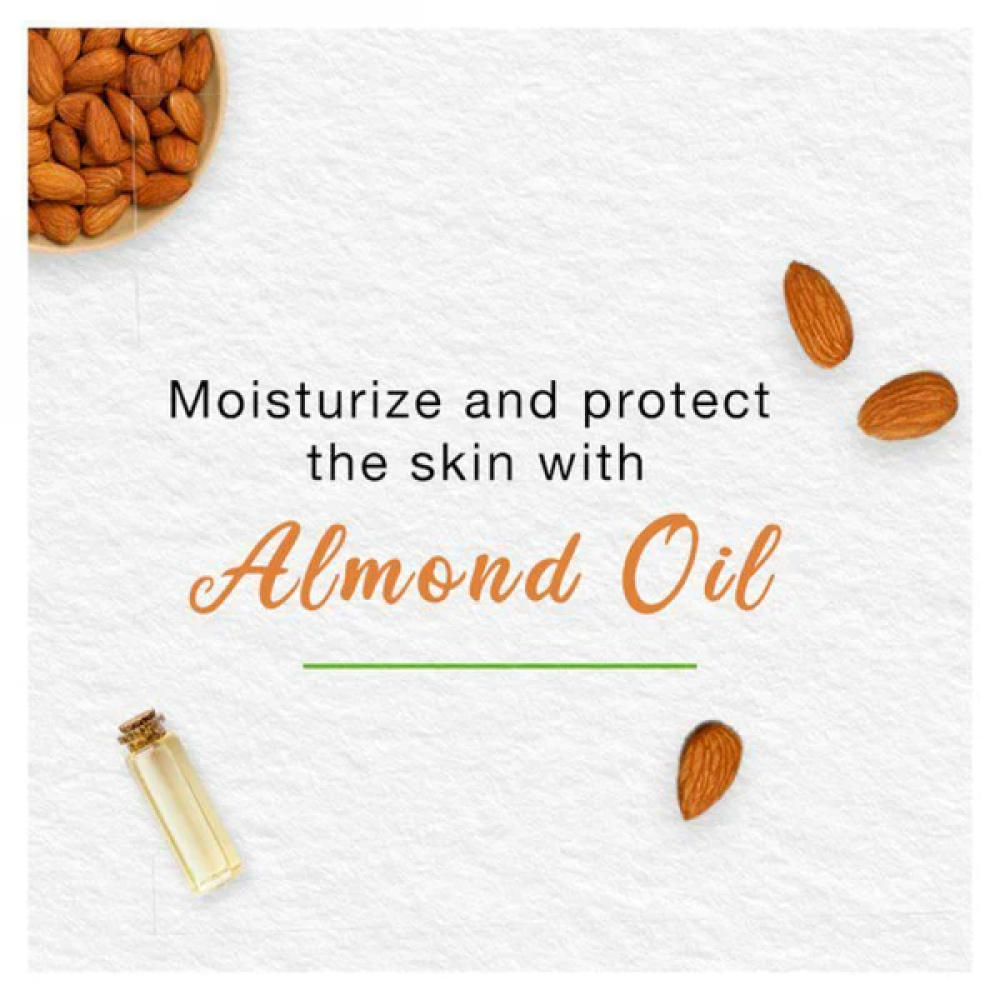 Moisturize and protect the skin with

Almond Oil